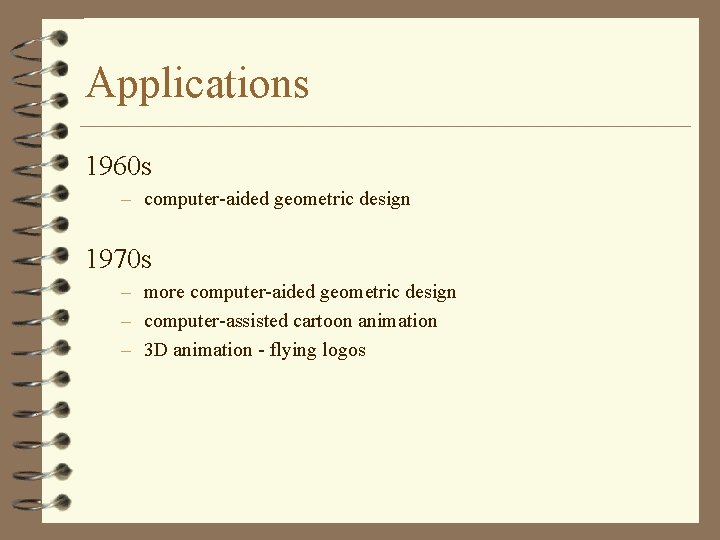 Applications

1960s

– computer-aided geometric design

1970s

– more computer-aided geometric design
– computer-assisted cartoon animation
– 3D animation - flying logos